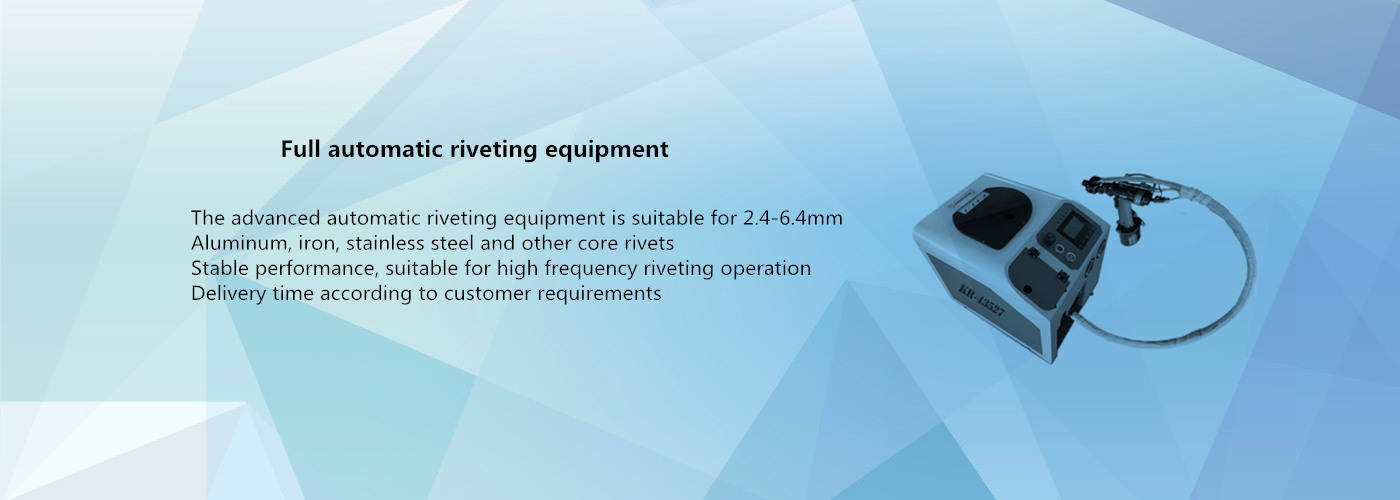 Full automatic riveting equipment

The advanced automatic riveting equipment is suitable for 2.4-6.4mm
Aluminum, iron, stainless steel and other core rivets
Stable performance, suitable for high frequency riveting operation
Delivery time according to customer requirements

KR-43527